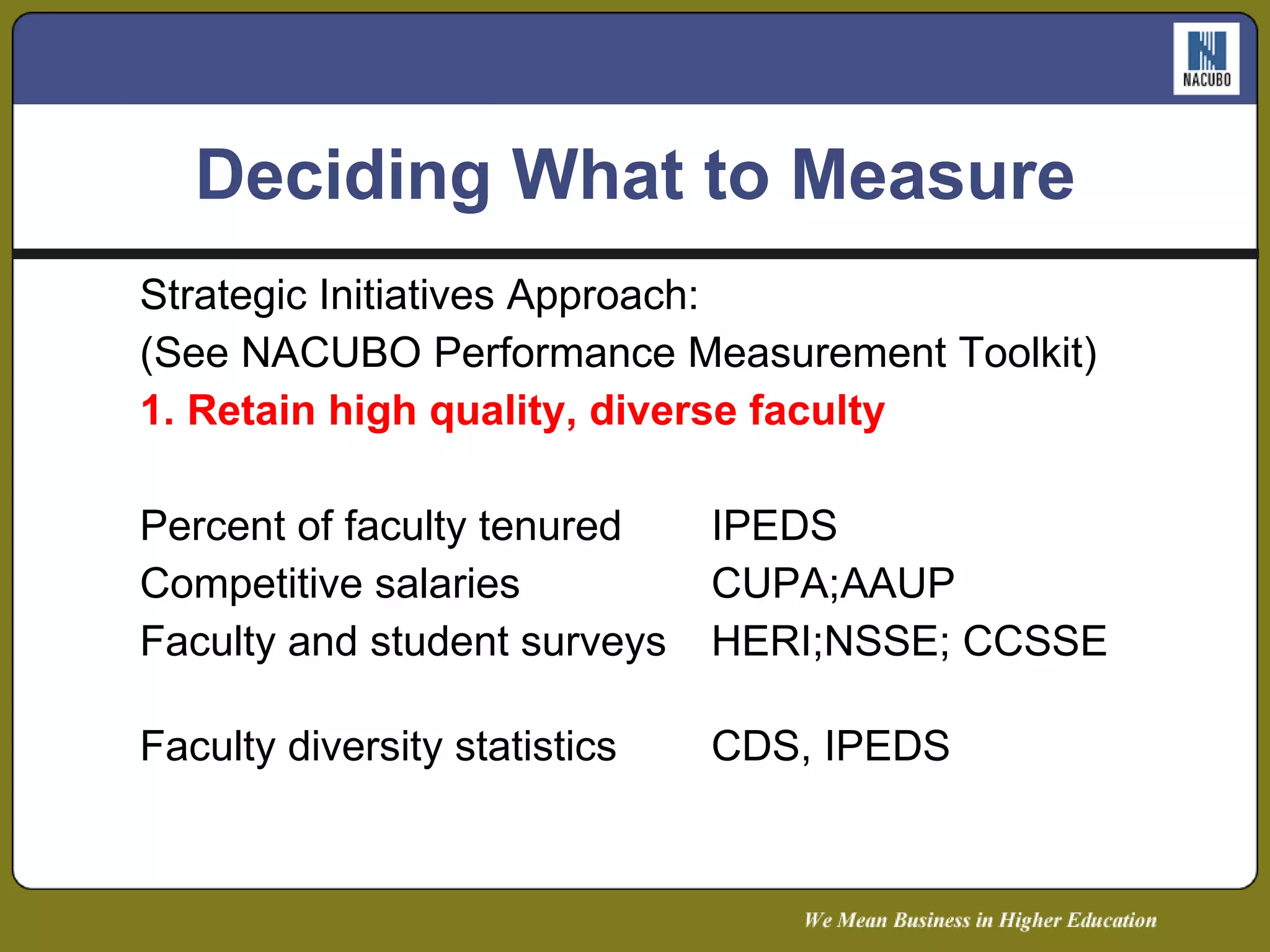 NACUBO

Deciding What to Measure

Strategic Initiatives Approach:
(See NACUBO Performance Measurement Toolkit)
1. Retain high quality, diverse faculty

Percent of faculty tenured IPEDS
Competitive salaries CUPA;AAUP
Faculty and student surveys HERI;NSSE; CCSSE

Faculty diversity statistics CDS, IPEDS

We Mean Business in Higher Education